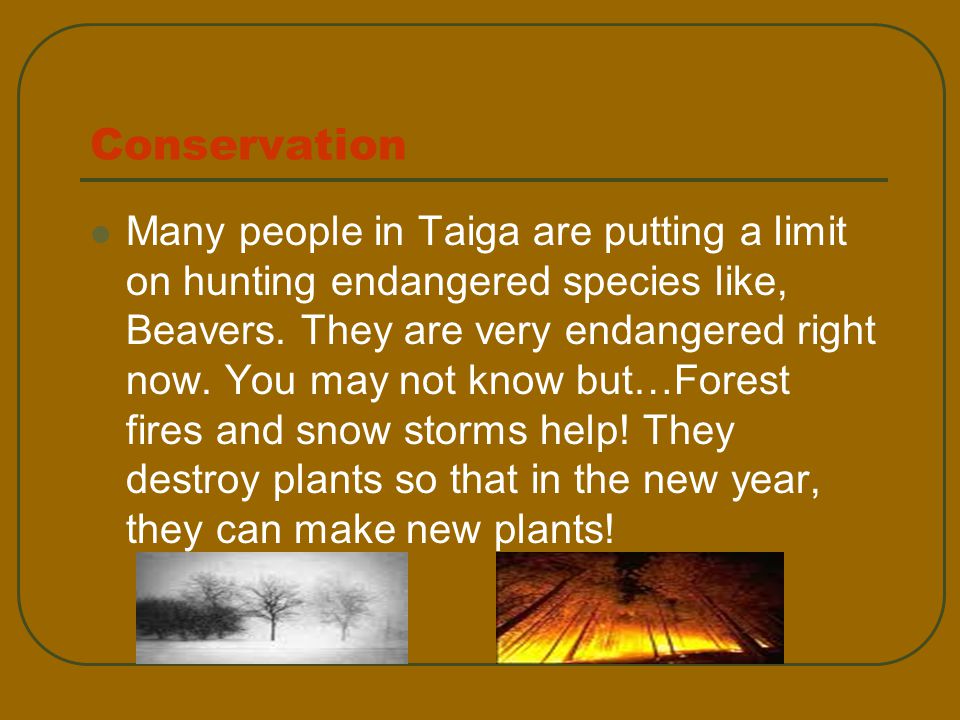 Conservation

Many people in Taiga are putting a limit on hunting endangered species like, Beavers. They are very endangered right now. You may not know but…Forest fires and snow storms help! They destroy plants so that in the new year, they can make new plants!